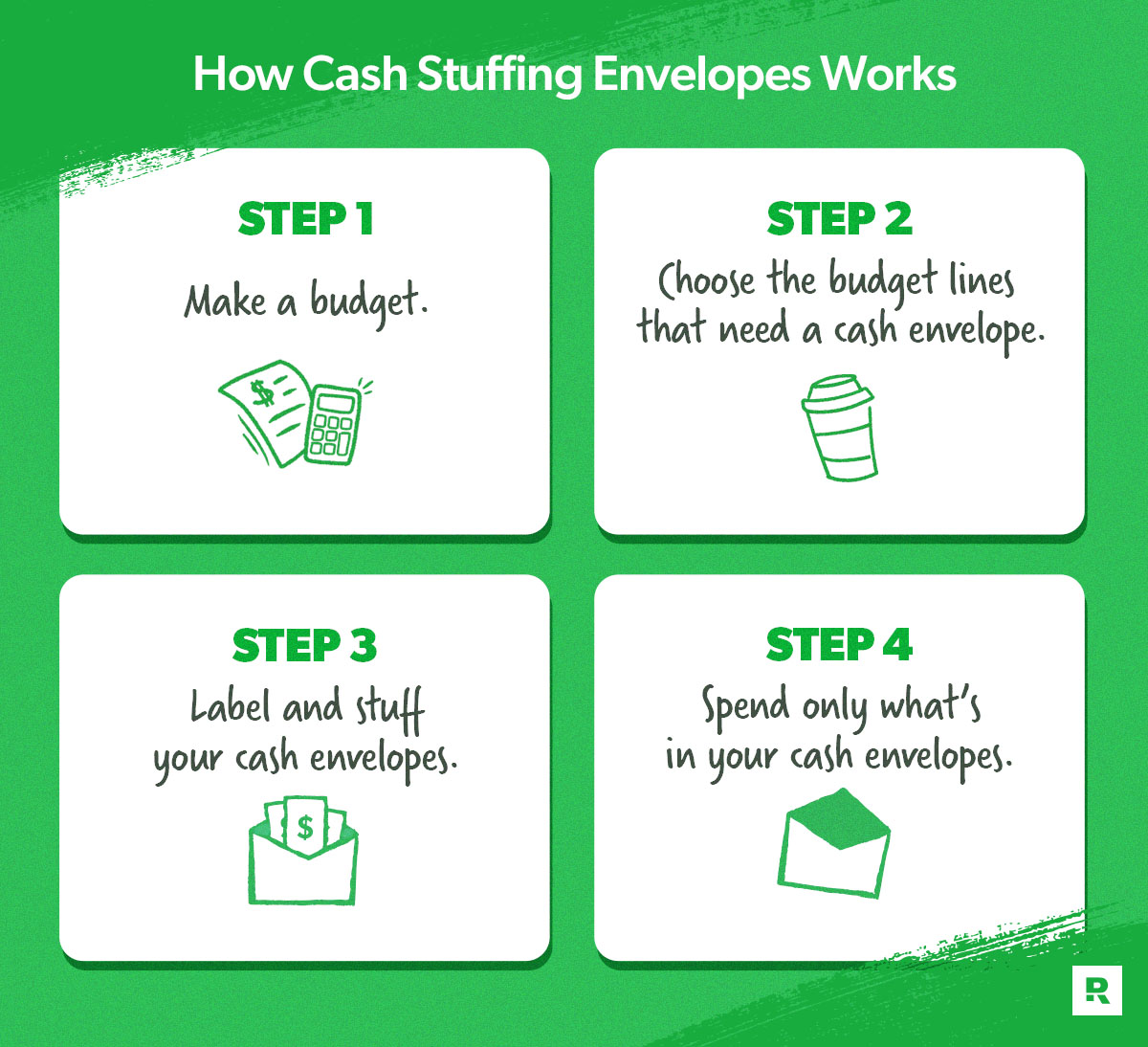 How Cash Stuffing Envelopes Works

STEP 1
Make a budget.

$

STEP 2
Choose the budget lines that need a cash envelope.

STEP 3
Label and stuff your cash envelopes.

$

STEP 4
Spend only what's in your cash envelopes.

R